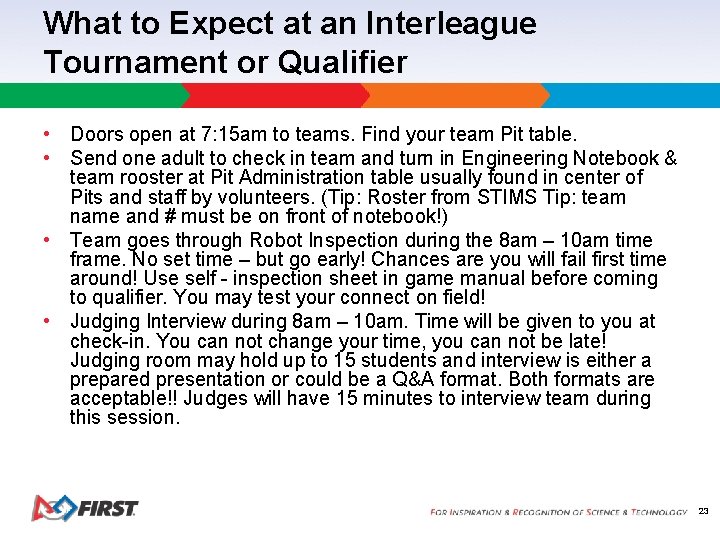 What to Expect at an Interleague Tournament or Qualifier

• Doors open at 7:15am to teams. Find your team Pit table.
• Send one adult to check in team and turn in Engineering Notebook & team rooster at Pit Administration table usually found in center of Pits and staff by volunteers. (Tip: Roster from STIMS Tip: team name and # must be on front of notebook!)
• Team goes through Robot Inspection during the 8am – 10am time frame. No set time – but go early! Chances are you will fail first time around! Use self - inspection sheet in game manual before coming to qualifier. You may test your connect on field!
• Judging Interview during 8am – 10am. Time will be given to you at check-in. You can not change your time, you can not be late! Judging room may hold up to 15 students and interview is either a prepared presentation or could be a Q&A format. Both formats are acceptable!! Judges will have 15 minutes to interview team during this session.

FIRST

FOR INSPIRATION & RECOGNITION OF SCIENCE & TECHNOLOGY 23